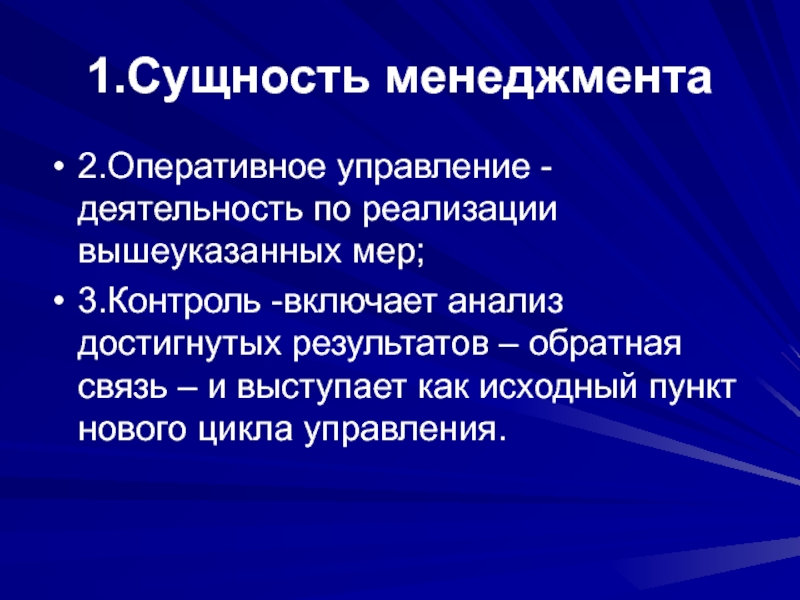 1.Сущность менеджмента

• 2.Оперативное управление - деятельность по реализации вышеуказанных мер;

• 3.Контроль -включает анализ достигнутых результатов – обратная связь – и выступает как исходный пункт нового цикла управления.